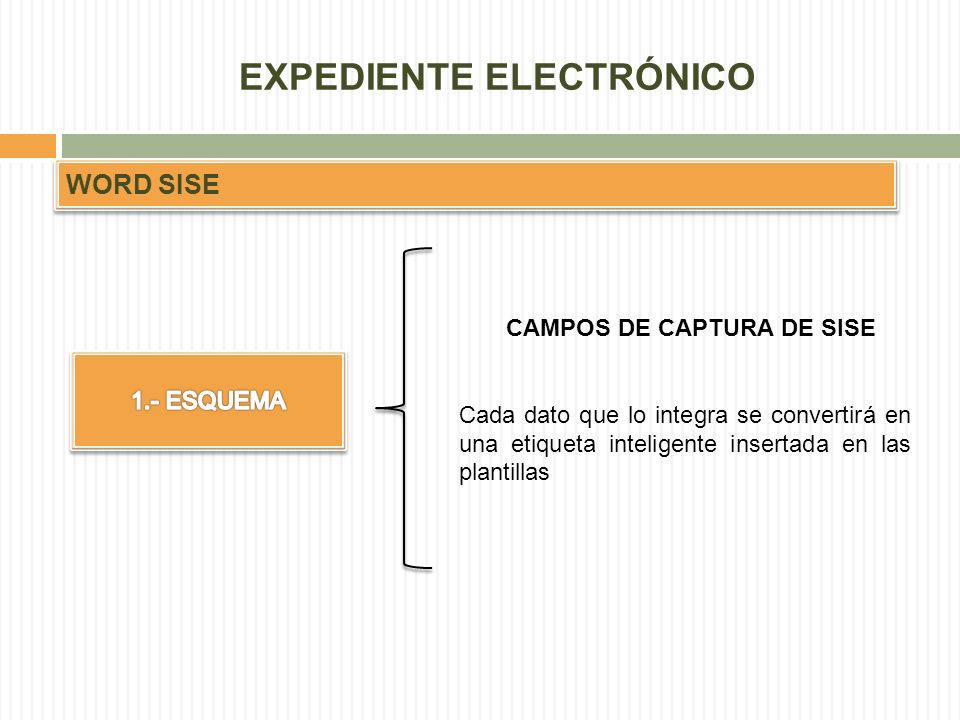 EXPEDIENTE ELECTRÓNICO

WORD SISE

1.- ESQUEMA

CAMPOS DE CAPTURA DE SISE

Cada dato que lo integra se convertirá en una etiqueta inteligente insertada en las plantillas